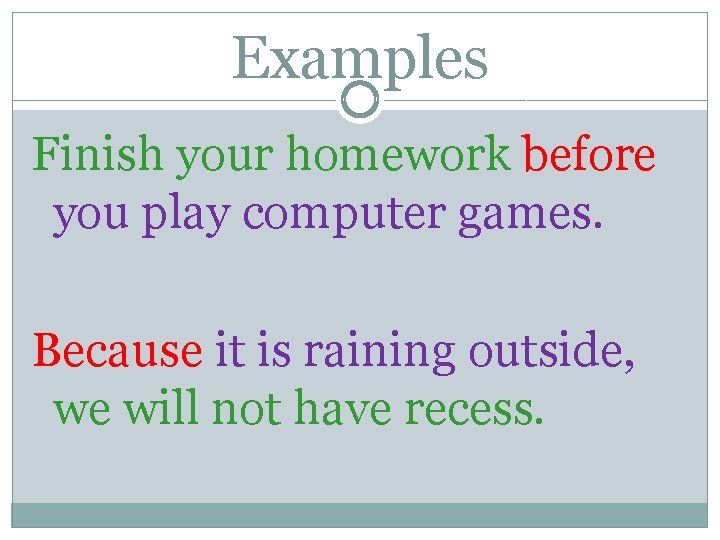 Examples

Finish your homework before you play computer games.

Because it is raining outside, we will not have recess.